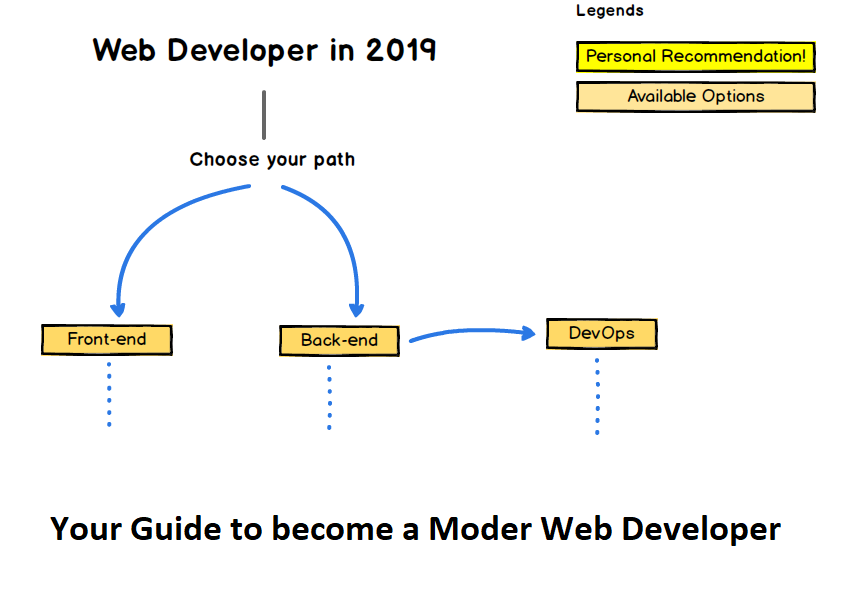 Legends

Personal Recommendation!

Available Options

Web Developer in 2019

Choose your path

Front-end

Back-end

DevOps

Your Guide to become a Moder Web Developer